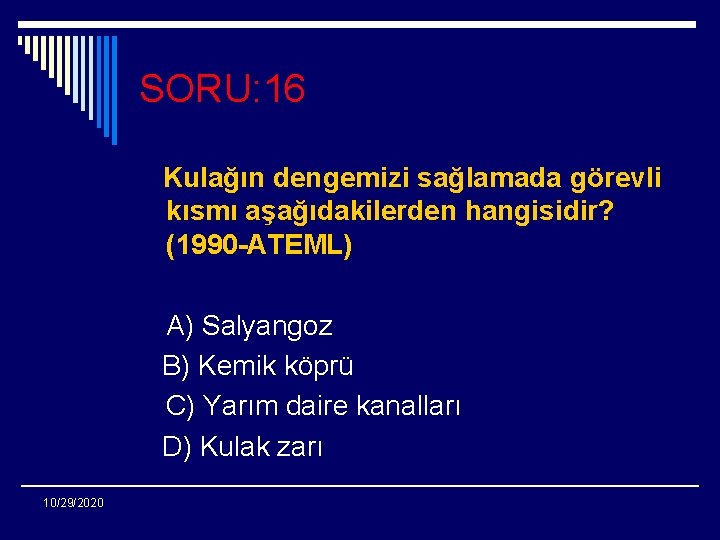 SORU:16

Kulağın dengemizi sağlamada görevli kısmı aşağıdakilerden hangisidir? (1990-ATEML)

A) Salyangoz
B) Kemik köprü
C) Yarım daire kanalları
D) Kulak zarı

10/29/2020